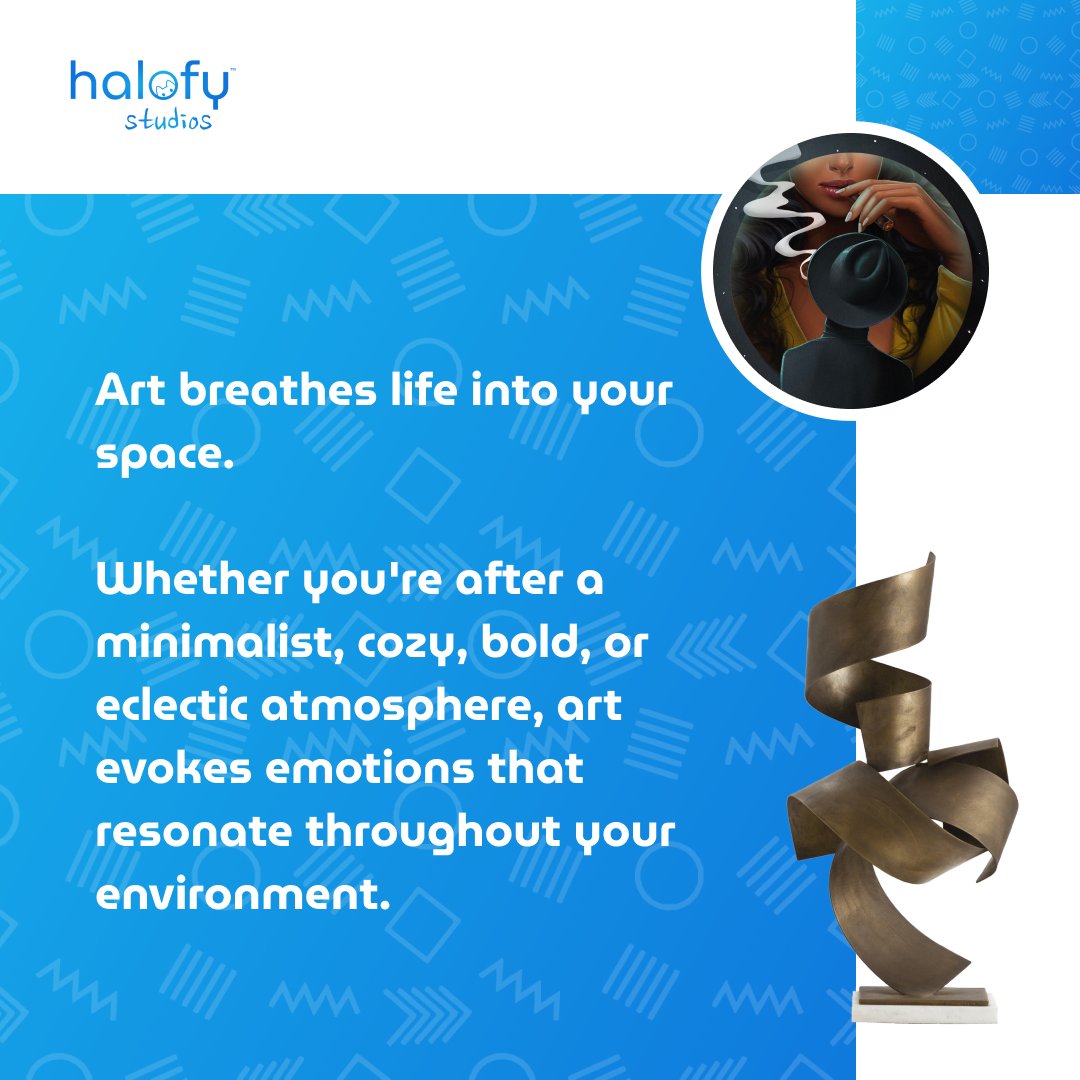 halofy™
studios

Art breathes life into your space.

Whether you're after a minimalist, cozy, bold, or eclectic atmosphere, art evokes emotions that resonate throughout your environment.